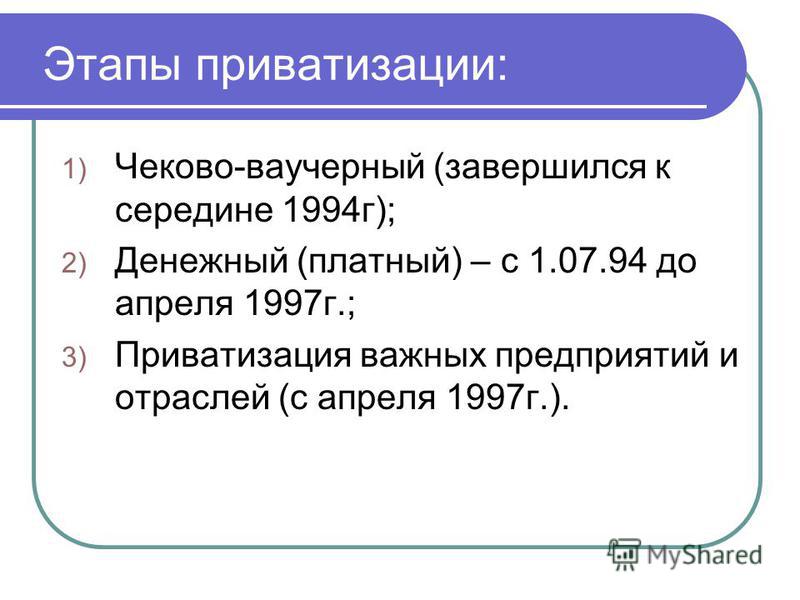 Этапы приватизации:

1) Чеково-ваучерный (завершился к середине 1994г);

2) Денежный (платный) – с 1.07.94 до апреля 1997г.;

3) Приватизация важных предприятий и отраслей (с апреля 1997г.).

MyShared